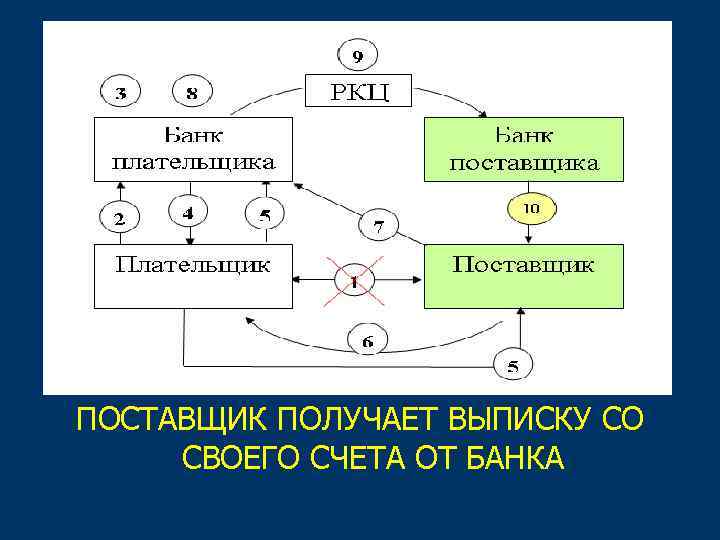 9

РКЦ

3

8

Банк плательщика

Банк поставщика

2

4

5

7

10

Плательщик

1

Поставщик

6

5

ПОСТАВЩИК ПОЛУЧАЕТ ВЫПИСКУ СО СВОЕГО СЧЕТА ОТ БАНКА